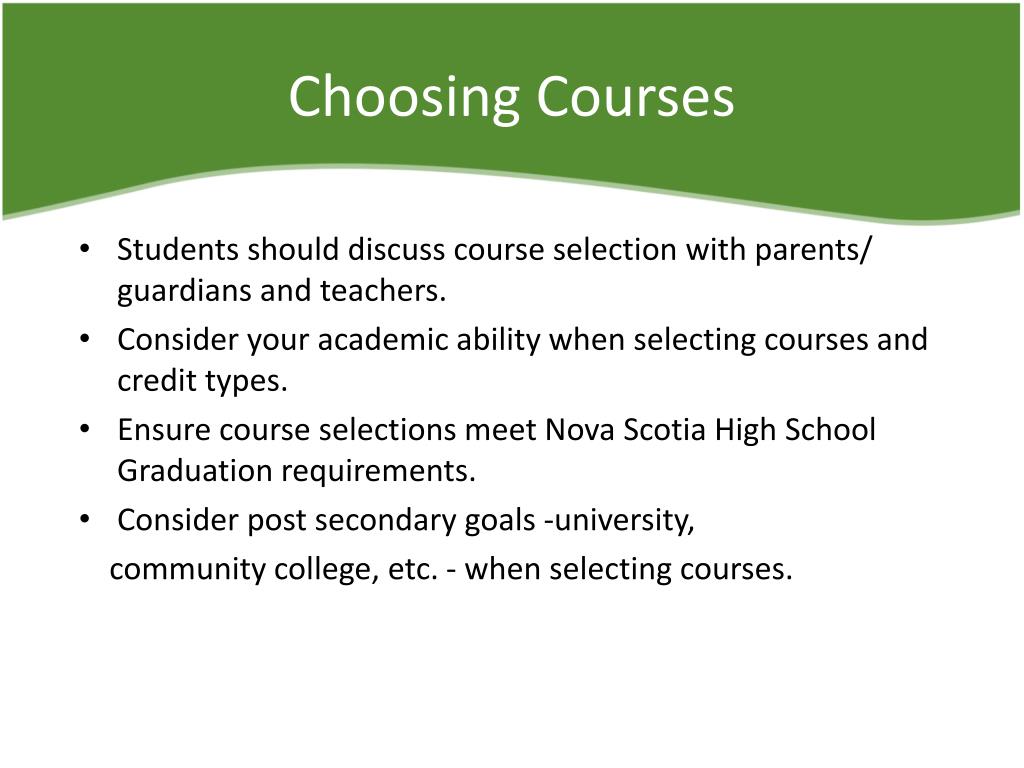 Choosing Courses

• Students should discuss course selection with parents/ guardians and teachers.
• Consider your academic ability when selecting courses and credit types.
• Ensure course selections meet Nova Scotia High School Graduation requirements.
• Consider post secondary goals -university,
community college, etc. - when selecting courses.